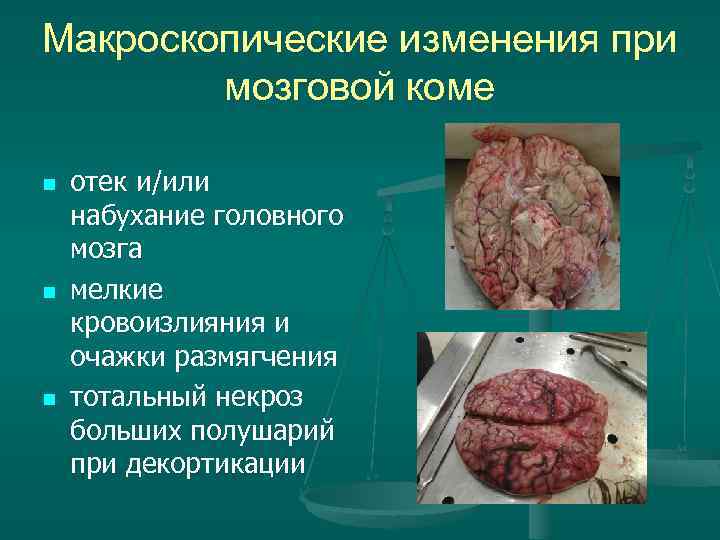 Макроскопические изменения при мозговой коме

- отек и/или набухание головного мозга
- мелкие кровоизлияния и очажки размягчения
- тотальный некроз больших полушарий при декортикации